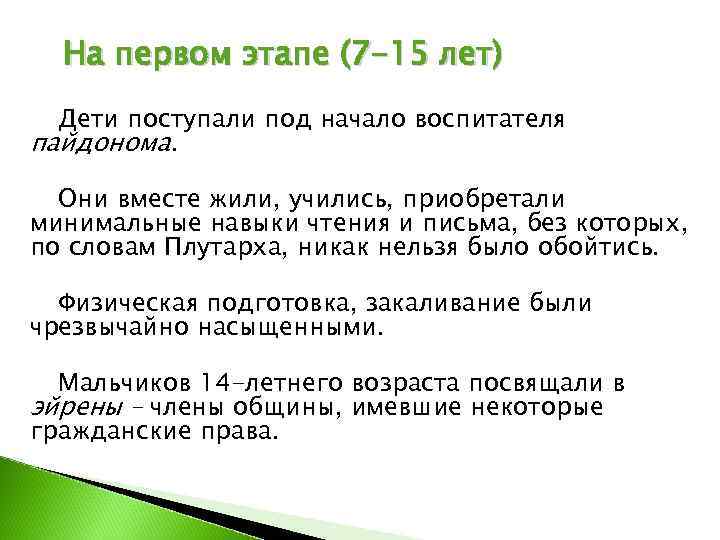 На первом этапе (7-15 лет)

Дети поступали под начало воспитателя пайдонома.

Они вместе жили, учились, приобретали минимальные навыки чтения и письма, без которых, по словам Плутарха, никак нельзя было обойтись.

Физическая подготовка, закаливание были чрезвычайно насыщенными.

Мальчиков 14-летнего возраста посвящали в эйрены – члены общины, имевшие некоторые гражданские права.